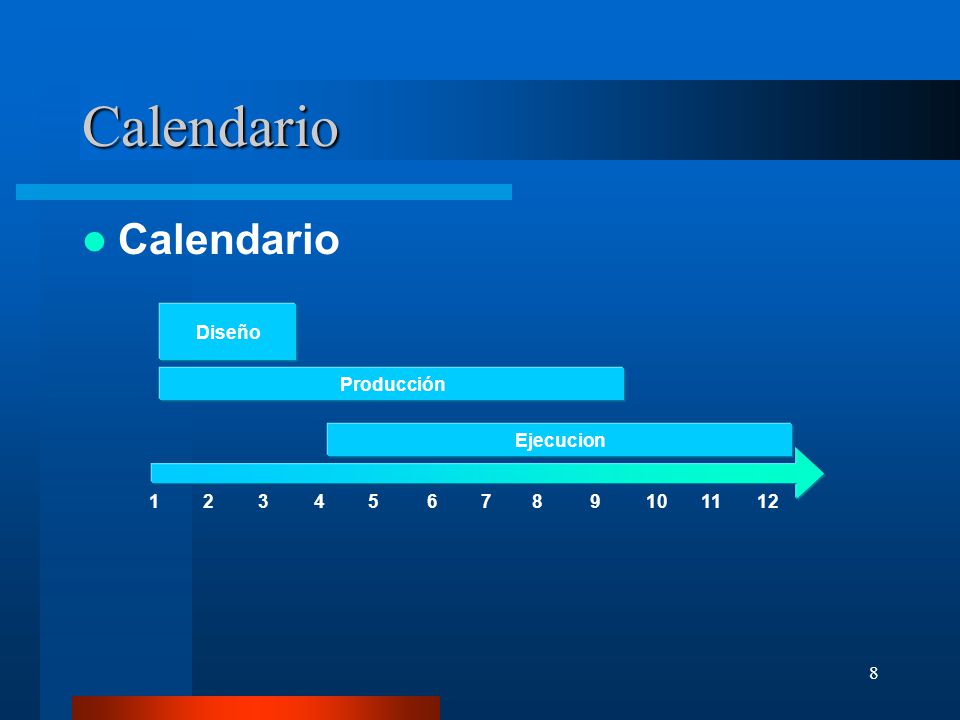 Calendario

Calendario

Diseño

Producción

Ejecucion

1 2 3 4 5 6 7 8 9 10 11 12

8